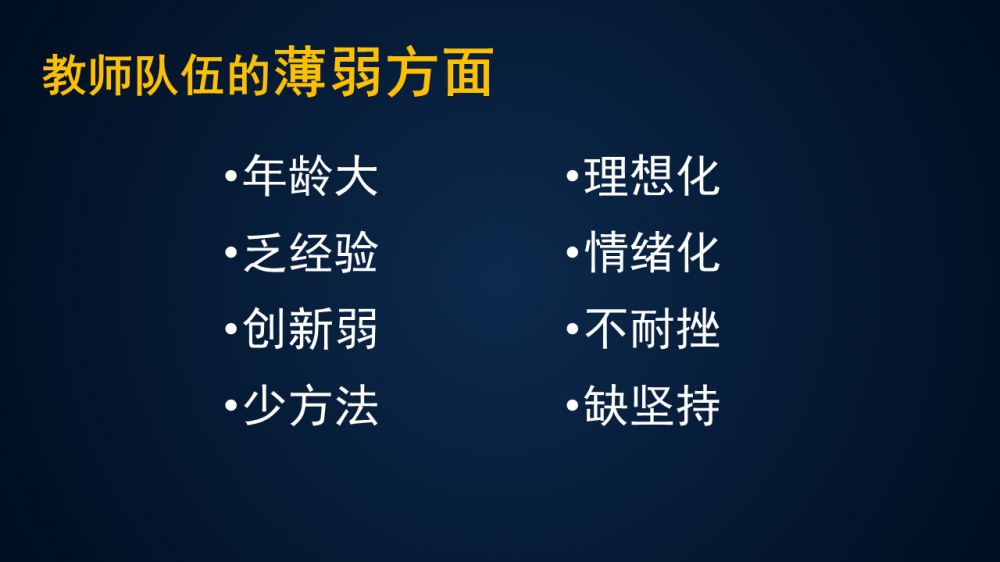 教师队伍的薄弱方面

•年龄大
•乏经验
•创新弱
•少方法

•理想化
•情绪化
•不耐挫
•缺坚持